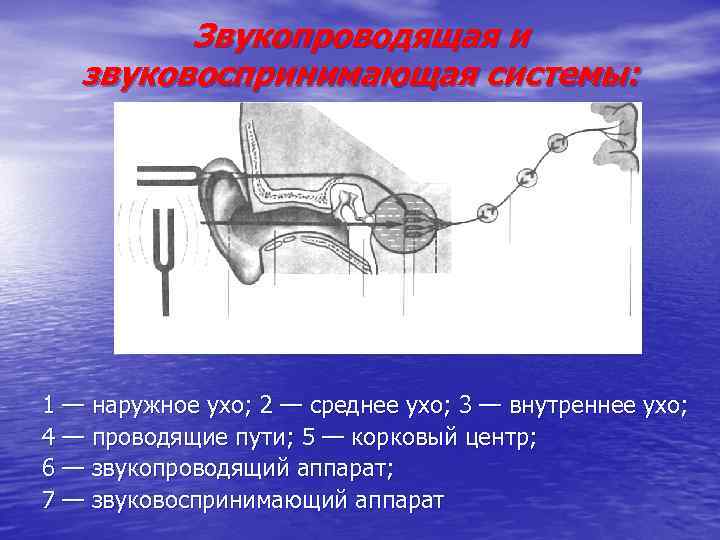 Звукопроводящая и звуковоспринимающая системы:

1 — наружное ухо; 2 — среднее ухо; 3 — внутреннее ухо; 4 — проводящие пути; 5 — корковый центр; 6 — звукопроводящий аппарат; 7 — звуковоспринимающий аппарат